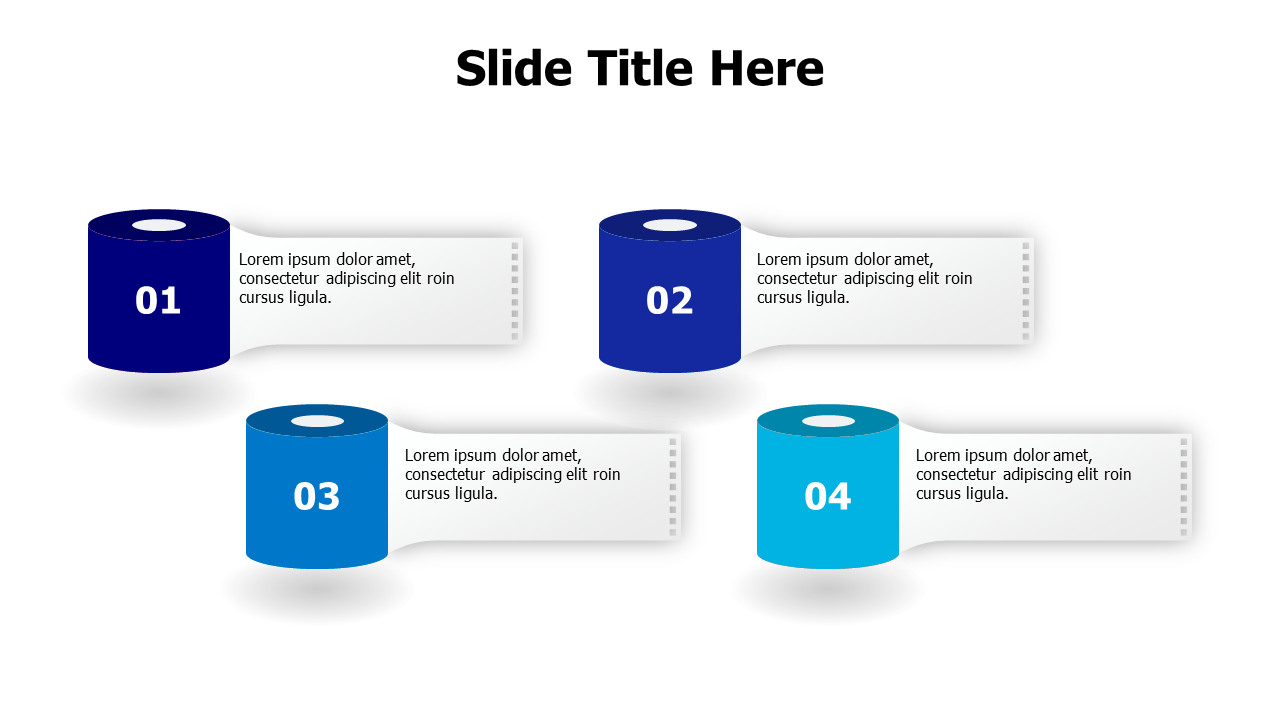 Slide Title Here

01

Lorem ipsum dolor amet, consectetur adipiscing elit roin cursus ligula.

02

Lorem ipsum dolor amet, consectetur adipiscing elit roin cursus ligula.

03

Lorem ipsum dolor amet, consectetur adipiscing elit roin cursus ligula.

04

Lorem ipsum dolor amet, consectetur adipiscing elit roin cursus ligula.